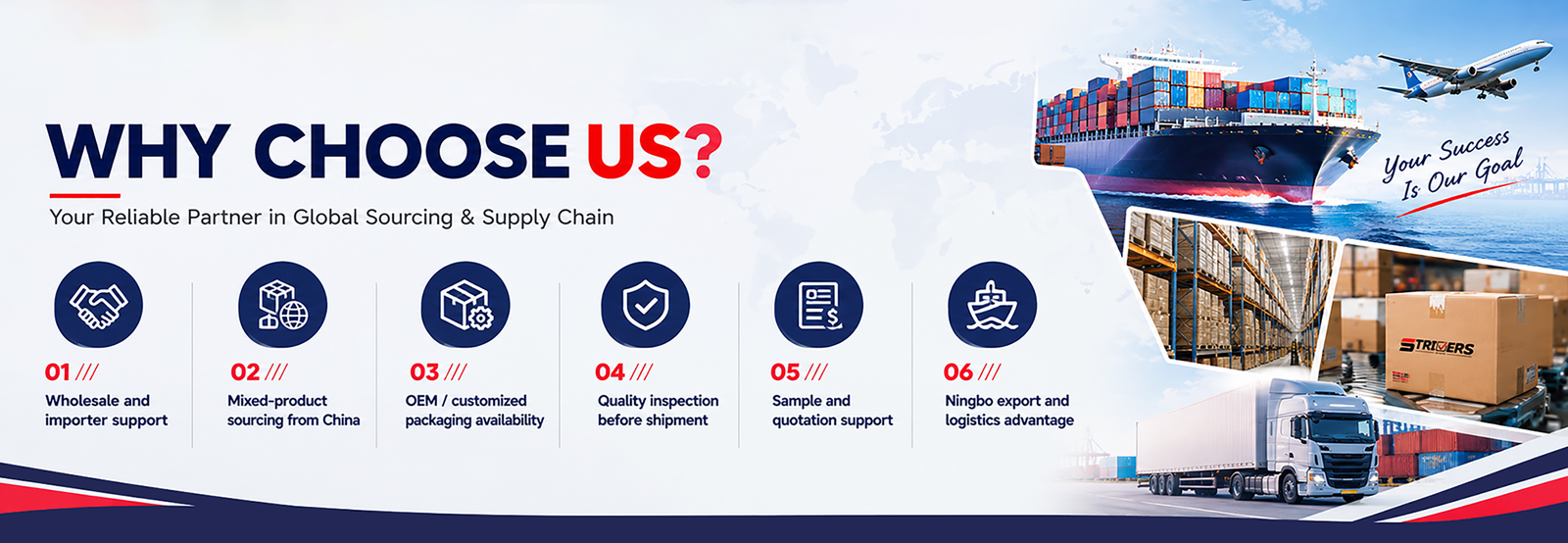 WHY CHOOSE US?

Your Reliable Partner in Global Sourcing & Supply Chain

01 ///
Wholesale and importer support

02 ///
Mixed-product sourcing from China

03 ///
OEM / customized packaging availability

04 ///
Quality inspection before shipment

05 ///
Sample and quotation support

06 ///
Ningbo export and logistics advantage

Your Success Is Our Goal

STRIVERS